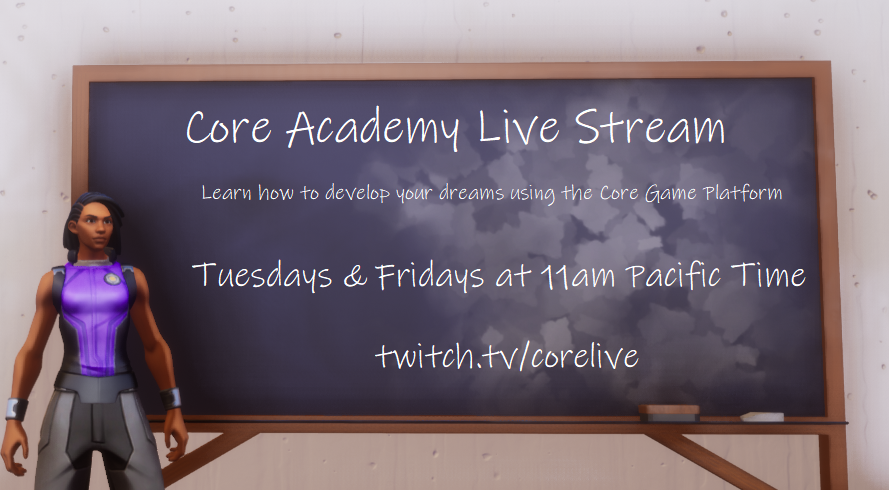 Core Academy Live Stream

Learn how to develop your dreams using the Core Game Platform

Tuesdays & Fridays at 11am Pacific Time

twitch.tv/corelive